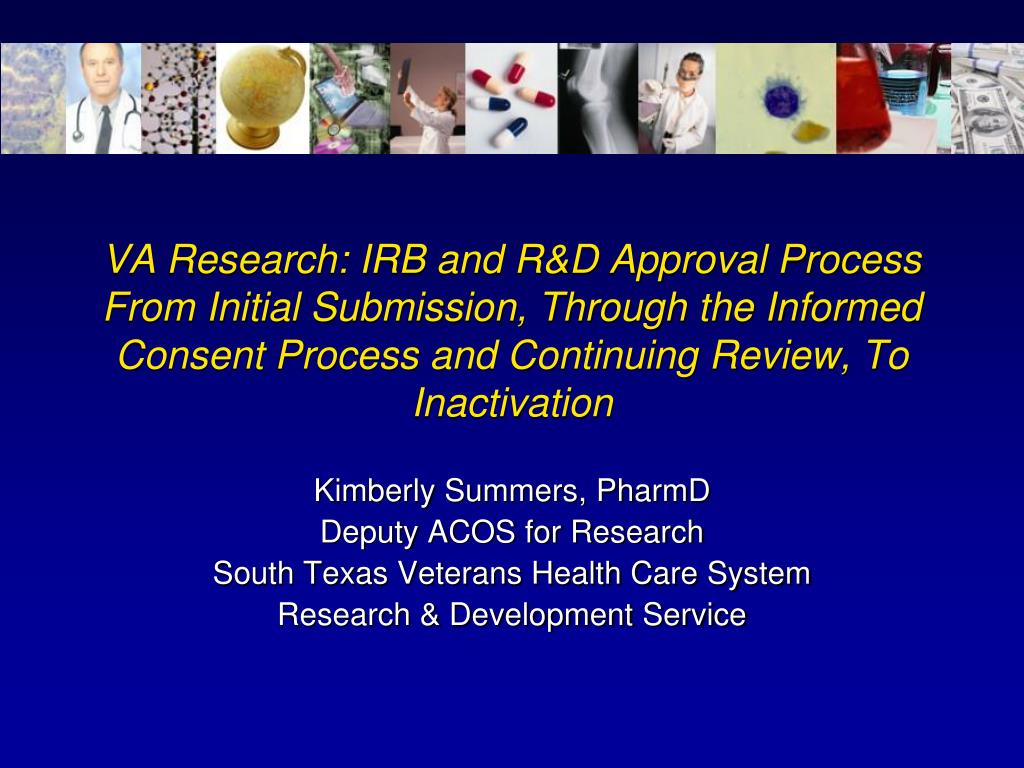 VA Research: IRB and R&D Approval Process From Initial Submission, Through the Informed Consent Process and Continuing Review, To Inactivation

Kimberly Summers, PharmD
Deputy ACOS for Research
South Texas Veterans Health Care System
Research & Development Service